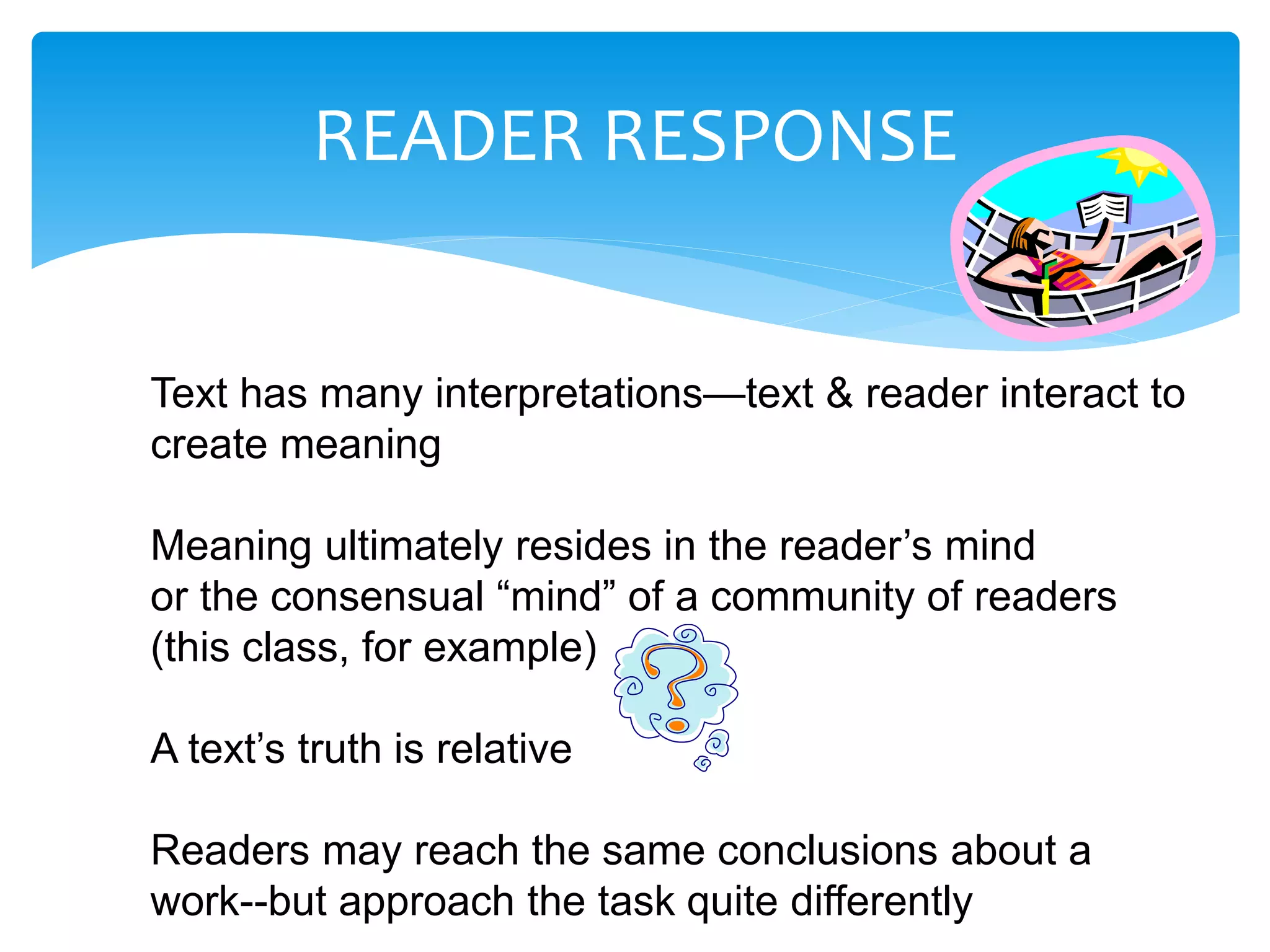 READER RESPONSE

Text has many interpretations—text & reader interact to create meaning

Meaning ultimately resides in the reader’s mind or the consensual “mind” of a community of readers (this class, for example)

A text’s truth is relative

Readers may reach the same conclusions about a work--but approach the task quite differently